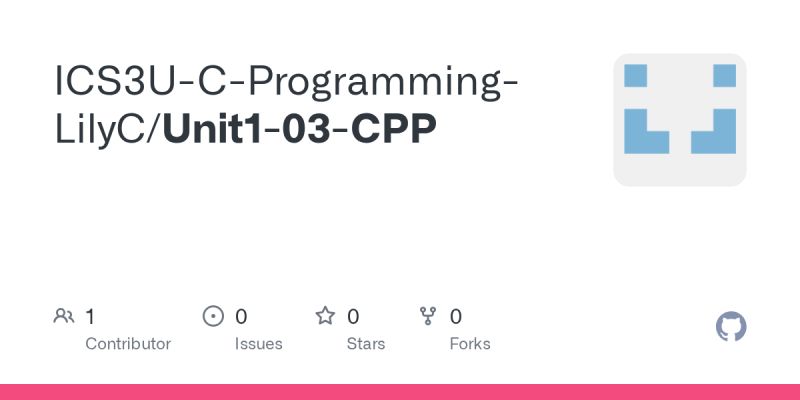 ICS3U-C-Programming-LilyC/Unit1-03-CPP

1
Contributor

0
Issues

0
Stars

0
Forks